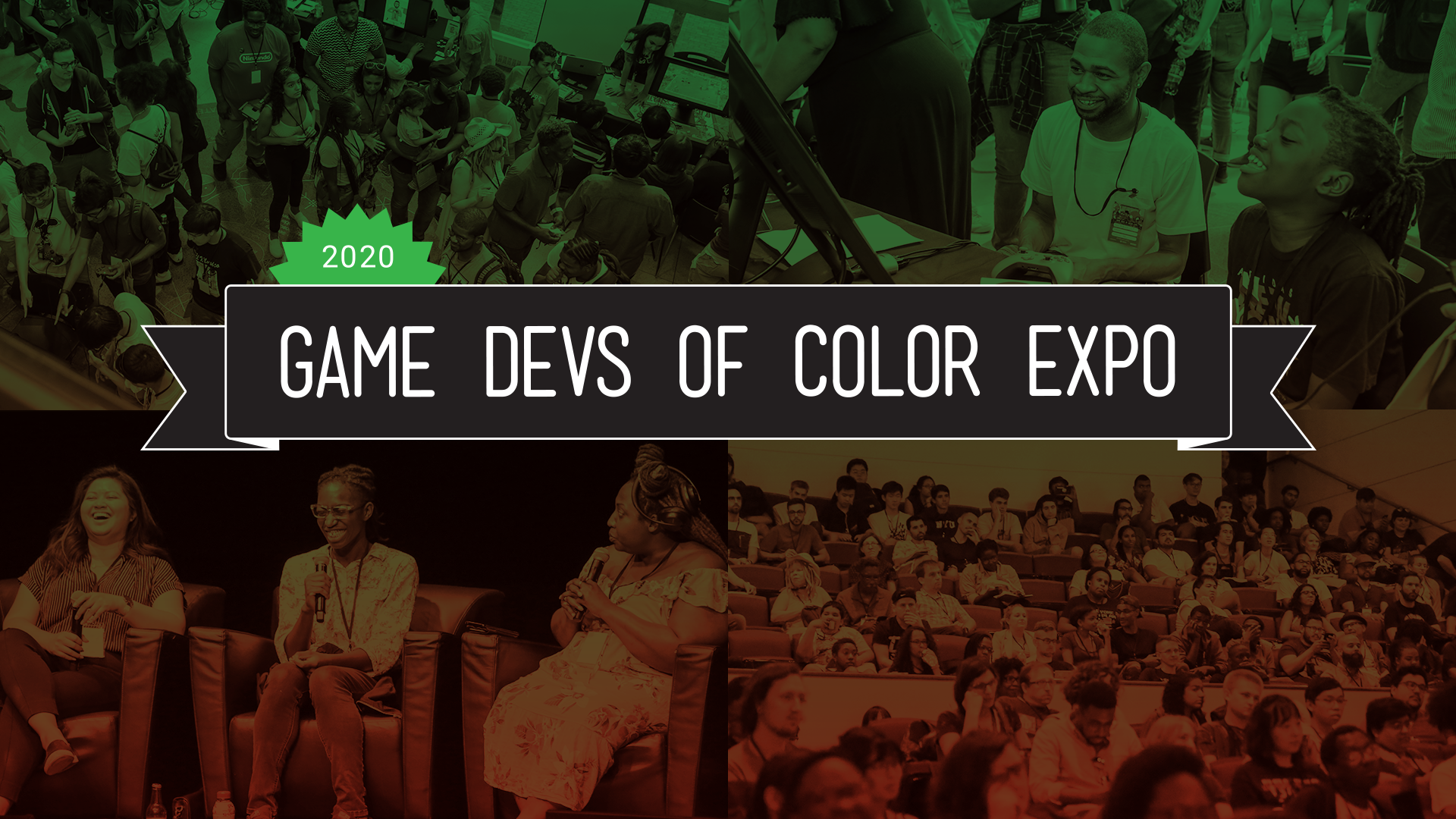 2020

GAME DEVS OF COLOR EXPO